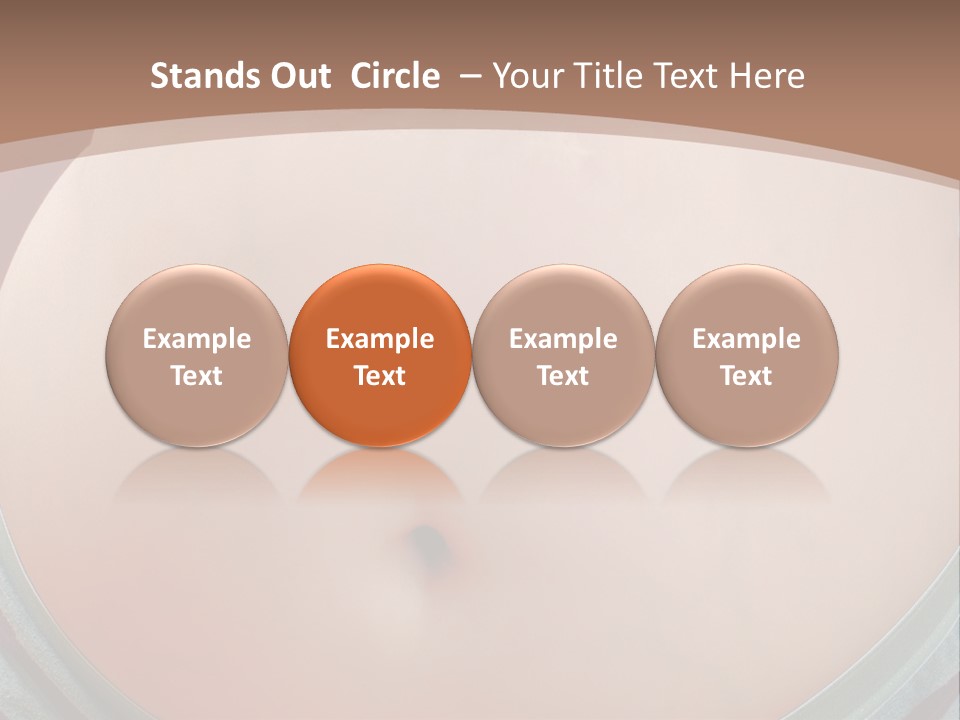 Stands Out Circle – Your Title Text Here

Example Text

Example Text

Example Text

Example Text